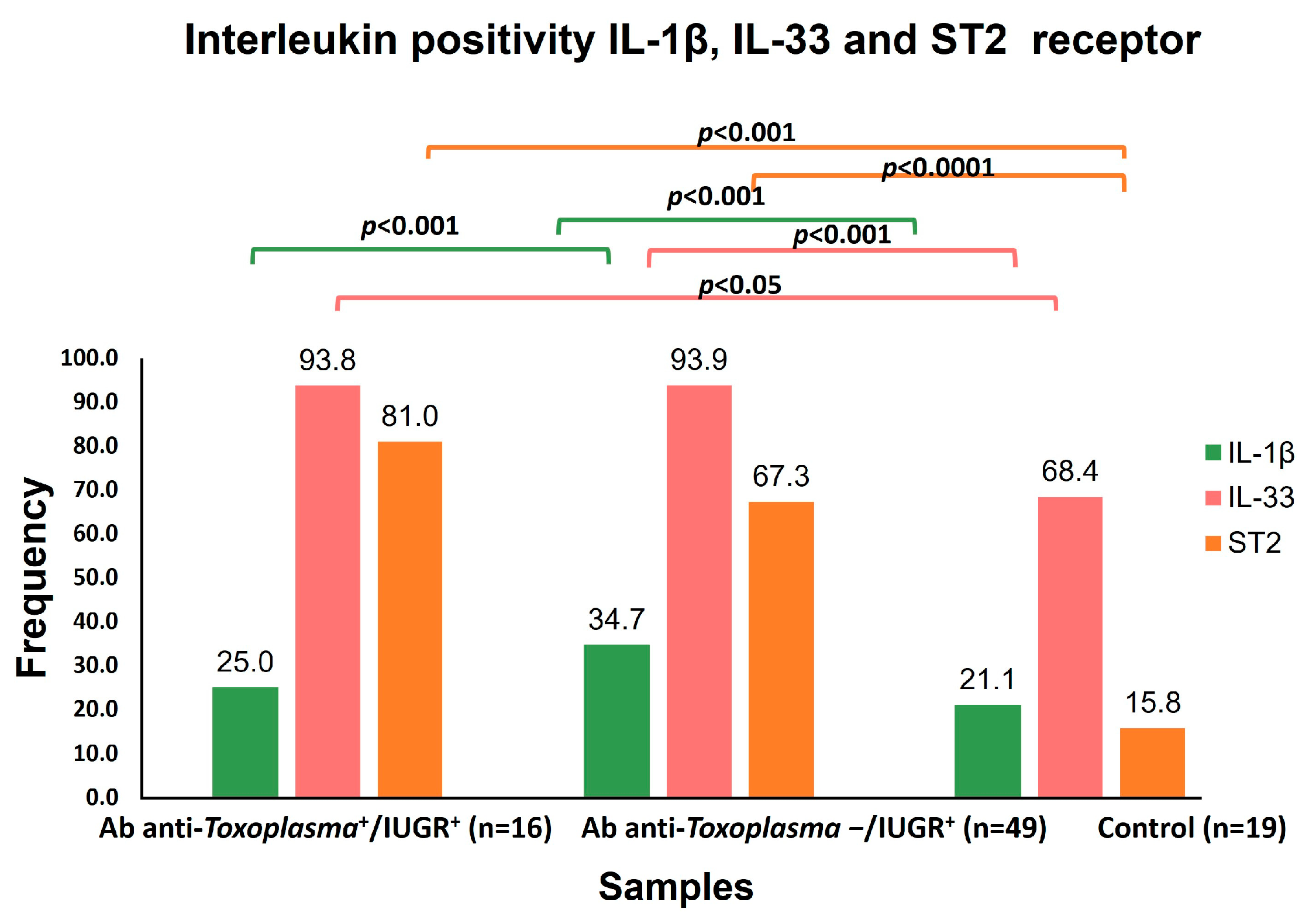 Interleukin positivity IL-1β, IL-33 and ST2 receptor

p<0.001
p<0.0001
p<0.001
p<0.001
p<0.001
p<0.05

Frequency

100.0
90.0
80.0
70.0
60.0
50.0
40.0
30.0
20.0
10.0
0.0

25.0
93.8
81.0
34.7
93.9
67.3
21.1
68.4
15.8

IL-1β
IL-33
ST2

Ab anti-Toxoplasma$^+$/IUGR$^+$ (n=16)
Ab anti-Toxoplasma −/IUGR$^+$ (n=49)
Control (n=19)

Samples